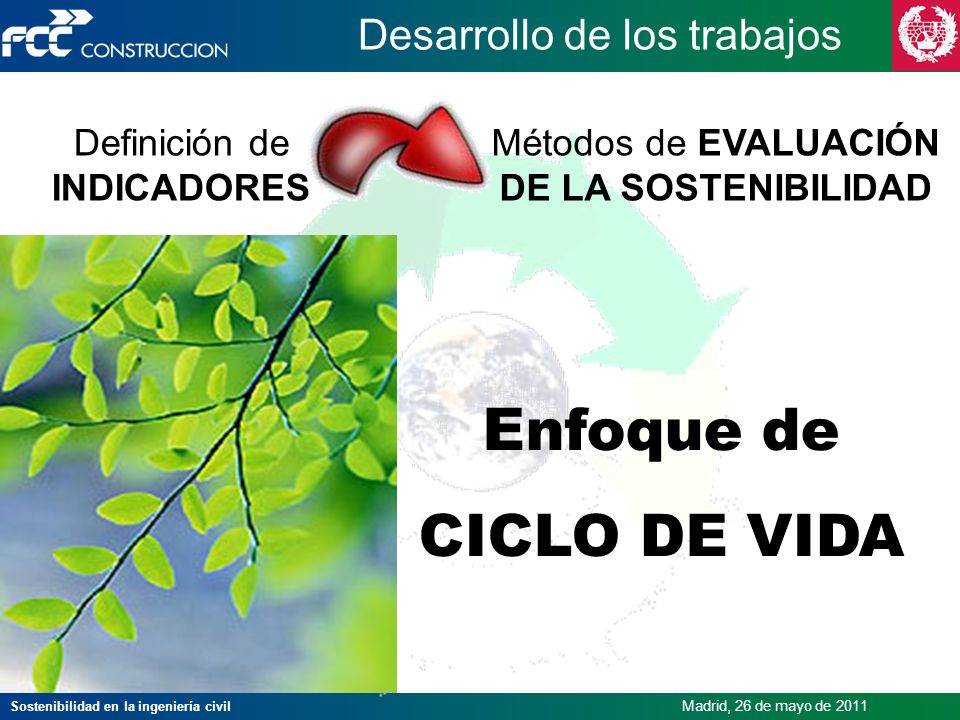 FCC CONSTRUCCION

Desarrollo de los trabajos

Definición de INDICADORES

Métodos de EVALUACIÓN DE LA SOSTENIBILIDAD

Enfoque de

CICLO DE VIDA

Sostenibilidad en la ingeniería civil

Madrid, 26 de mayo de 2011